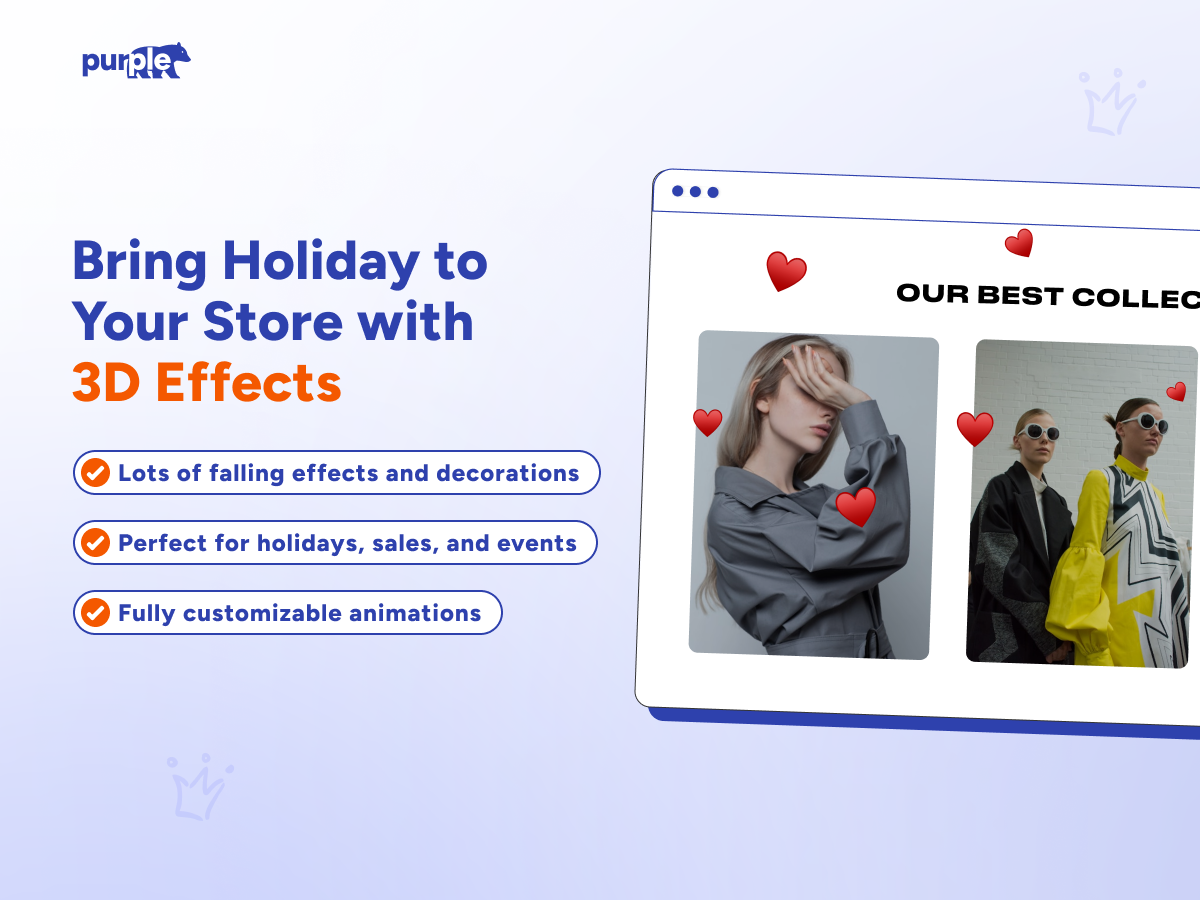 purple

Bring Holiday to Your Store with 3D Effects

Lots of falling effects and decorations

Perfect for holidays, sales, and events

Fully customizable animations

OUR BEST COLLEC